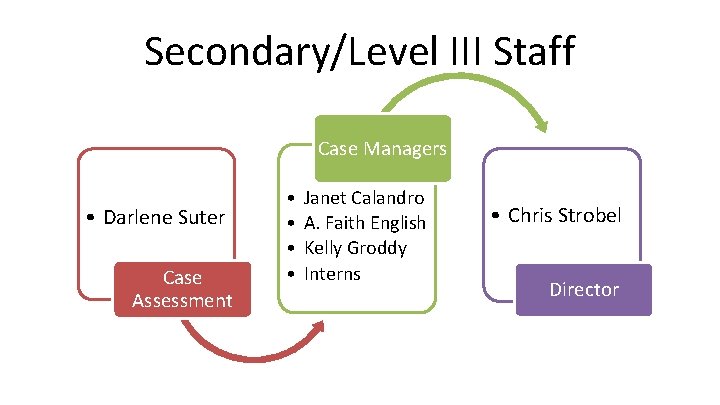 Secondary/Level III Staff

• Darlene Suter

Case Assessment

Case Managers

• Janet Calandro
• A. Faith English
• Kelly Groddy
• Interns

• Chris Strobel

Director